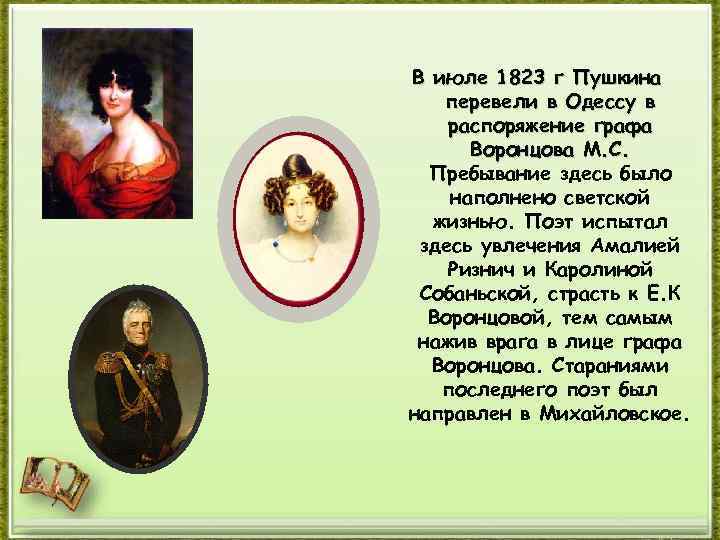 В июле 1823 г Пушкина перевели в Одессу в распоряжение графа Воранцова М.С. Пребывание здесь было наполнено светской жизнью. Поэт испытал здесь увлечения Амалией Ризнич и Каролиной Собаньской, страсть к Е.К Воронцовой, тем самым нажив врага в лице графа Воронцова. Стараниями последнего поэт был направлен в Михайловское.